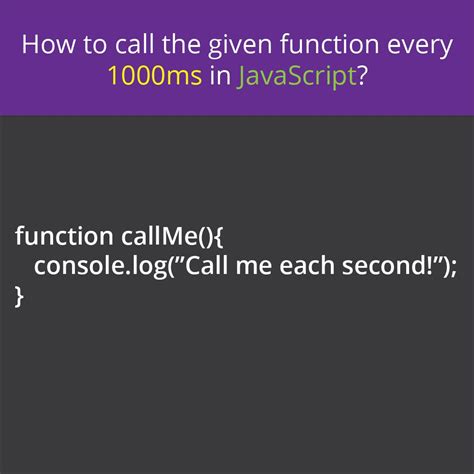 How to call the given function every 1000ms in JavaScript?

function callMe(){
  console.log(”Call me each second!”);
}